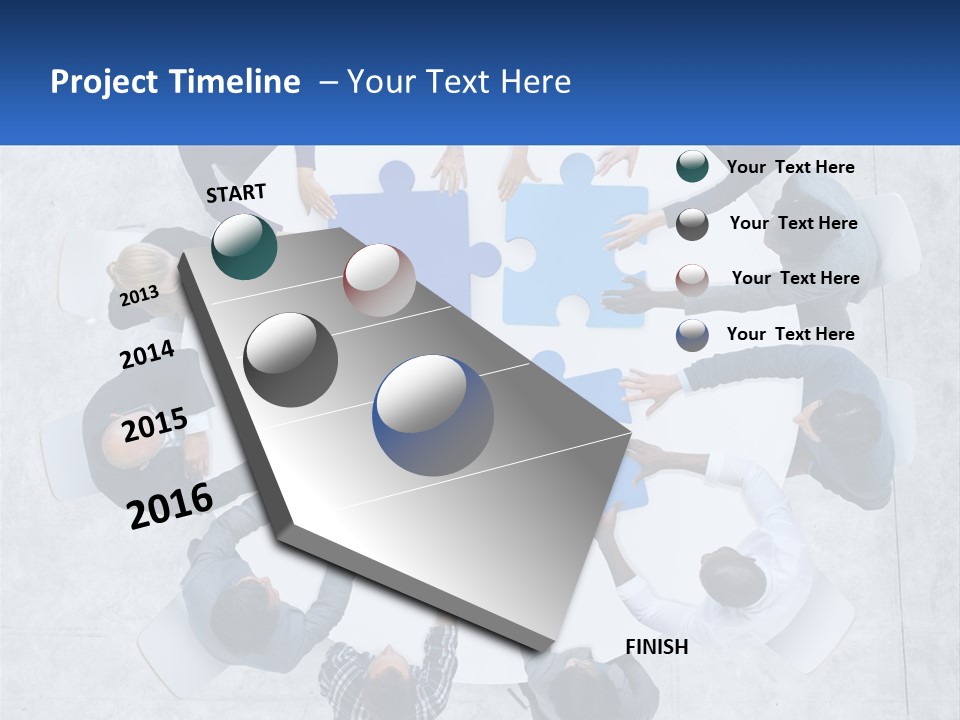 Project Timeline – Your Text Here

START

2013

2014

2015

2016

FINISH

Your Text Here

Your Text Here

Your Text Here

Your Text Here